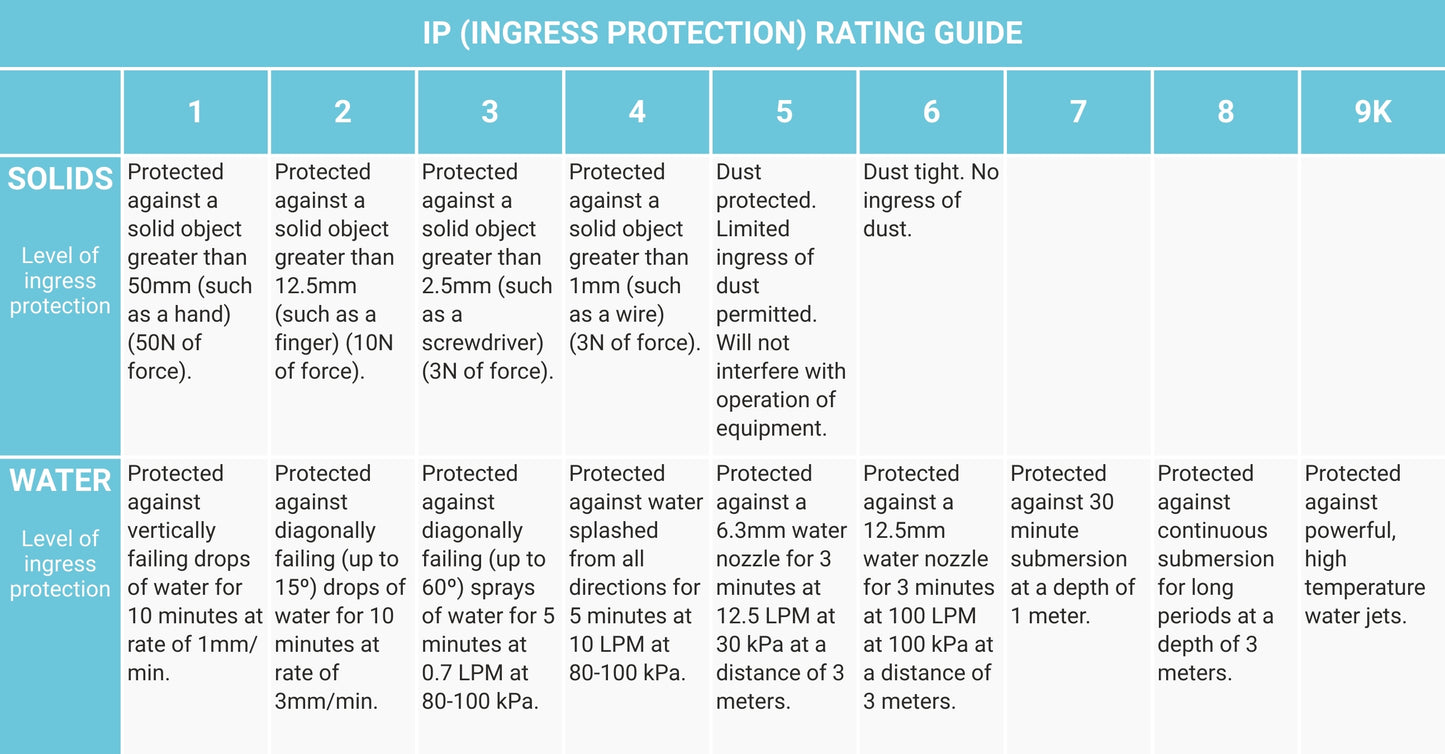 IP (INGRESS PROTECTION) RATING GUIDE

| | 1 | 2 | 3 | 4 | 5 | 6 | 7 | 8 | 9K |
|---|---|---|---|---|---|---|---|---|---|
| SOLIDS Level of ingress protection | Protected against a solid object greater than 50mm (such as a hand) (50N of force). | Protected against a solid object greater than 12.5mm (such as a finger) (10N of force). | Protected against a solid object greater than 2.5mm (such as a screwdriver) (3N of force). | Protected against a solid object greater than 1mm (such as a wire) (3N of force). | Dust protected. Limited ingress of dust permitted. Will not interfere with operation of equipment. | Dust tight. No ingress of dust. | | | |
| WATER Level of ingress protection | Protected against vertically failing drops of water for 10 minutes at rate of 1mm/min. | Protected against diagonally failing (up to 15º) drops of water for 10 minutes at rate of 3mm/min. | Protected against diagonally failing (up to 60º) sprays of water for 5 minutes at 0.7 LPM at 80-100 kPa. | Protected against water splashed from all directions for 5 minutes at 10 LPM at 80-100 kPa. | Protected against a 6.3mm water nozzle for 3 minutes at 12.5 LPM at 30 kPa at a distance of 3 meters. | Protected against a 12.5mm water nozzle for 3 minutes at 100 LPM at 100 kPa at a distance of 3 meters. | Protected against 30 minute submersion at a depth of 1 meter. | Protected against continuous submersion for long periods at a depth of 3 meters. | Protected against powerful, high temperature water jets. |